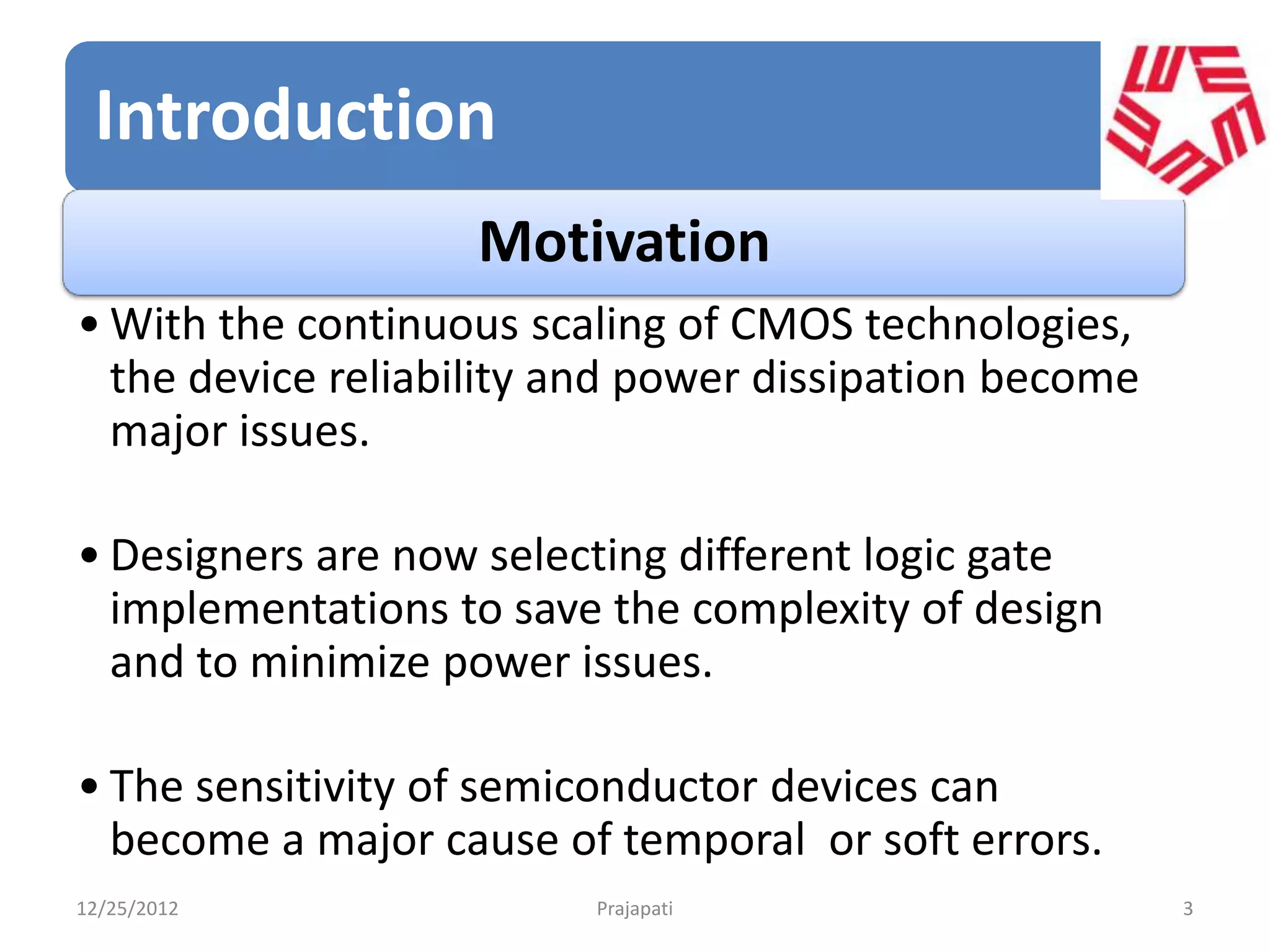 Introduction

Motivation

• With the continuous scaling of CMOS technologies, the device reliability and power dissipation become major issues.

• Designers are now selecting different logic gate implementations to save the complexity of design and to minimize power issues.

• The sensitivity of semiconductor devices can become a major cause of temporal or soft errors.

12/25/2012 Prajapati 3